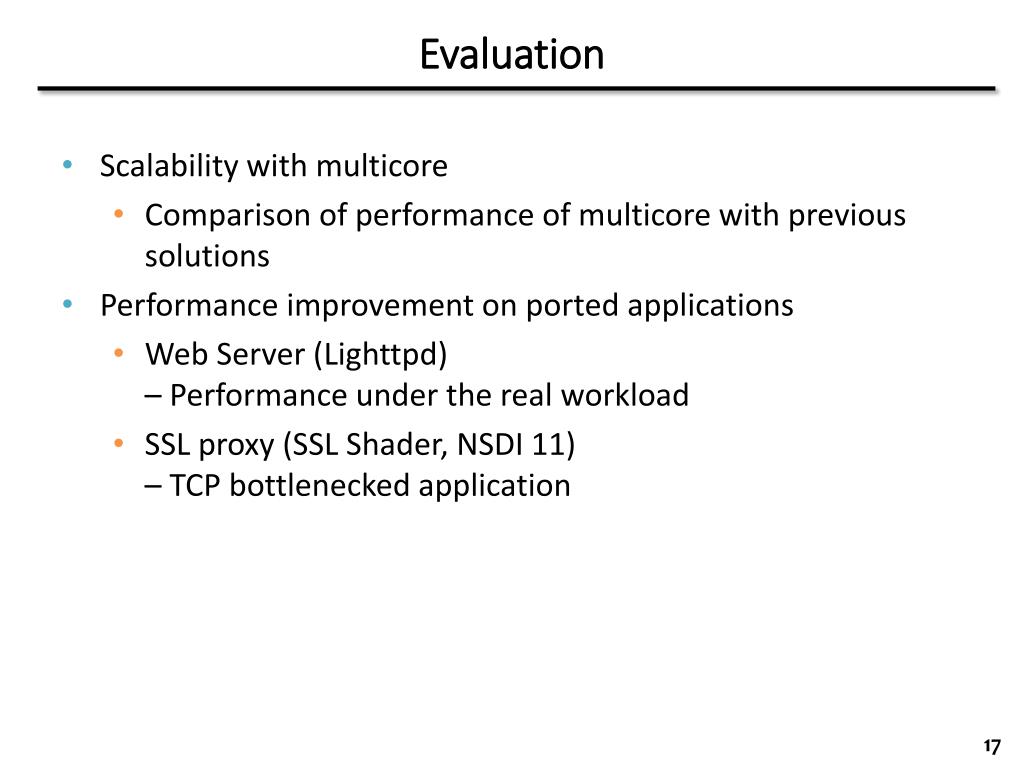 Evaluation

• Scalability with multicore
  • Comparison of performance of multicore with previous solutions
• Performance improvement on ported applications
  • Web Server (Lighttpd)
    – Performance under the real workload
  • SSL proxy (SSL Shader, NSDI 11)
    – TCP bottlenecked application

17